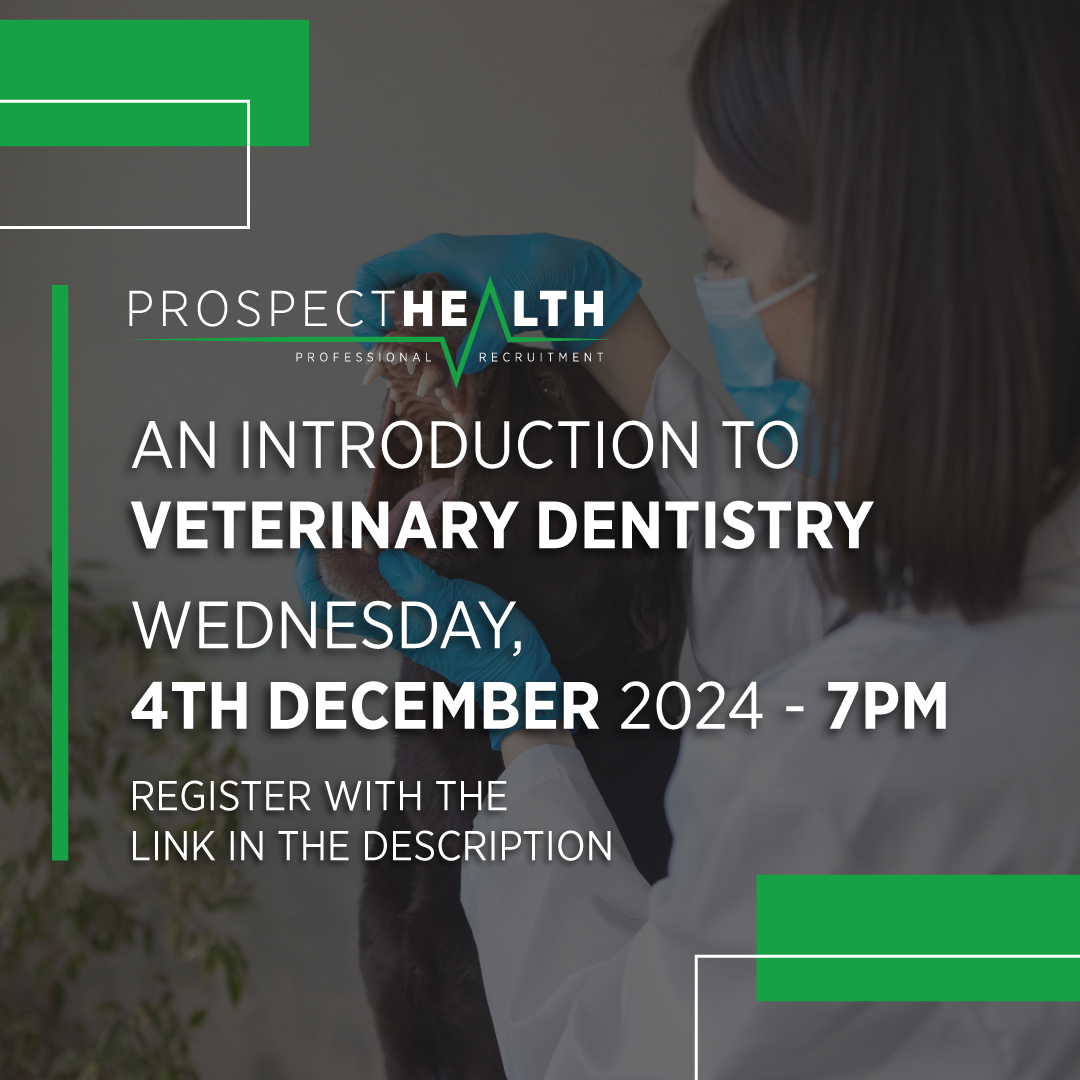 PROSPECTHEALTH
PROFESSIONAL RECRUITMENT

AN INTRODUCTION TO
VETERINARY DENTISTRY

WEDNESDAY,
4TH DECEMBER 2024 - 7PM

REGISTER WITH THE
LINK IN THE DESCRIPTION